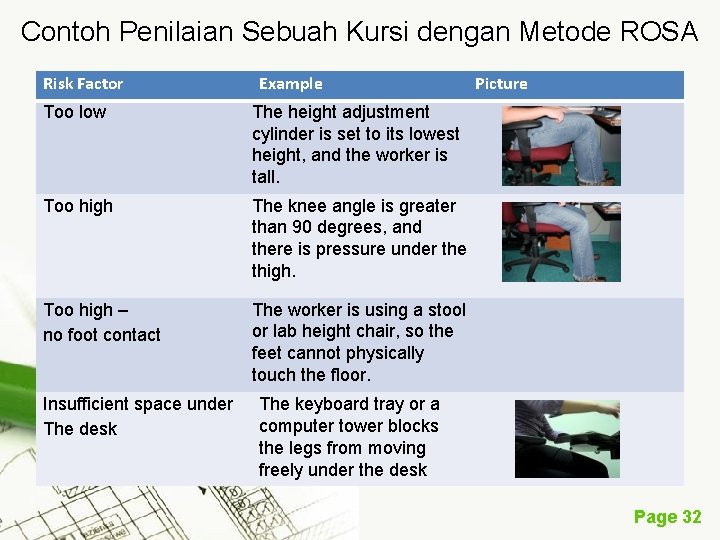 Contoh Penilaian Sebuah Kursi dengan Metode ROSA

| Risk Factor | Example | Picture |
|---|---|---|
| Too low | The height adjustment cylinder is set to its lowest height, and the worker is tall. | |
| Too high | The knee angle is greater than 90 degrees, and there is pressure under the thigh. | |
| Too high – no foot contact | The worker is using a stool or lab height chair, so the feet cannot physically touch the floor. | |
| Insufficient space under The desk | The keyboard tray or a computer tower blocks the legs from moving freely under the desk | |

Page 32